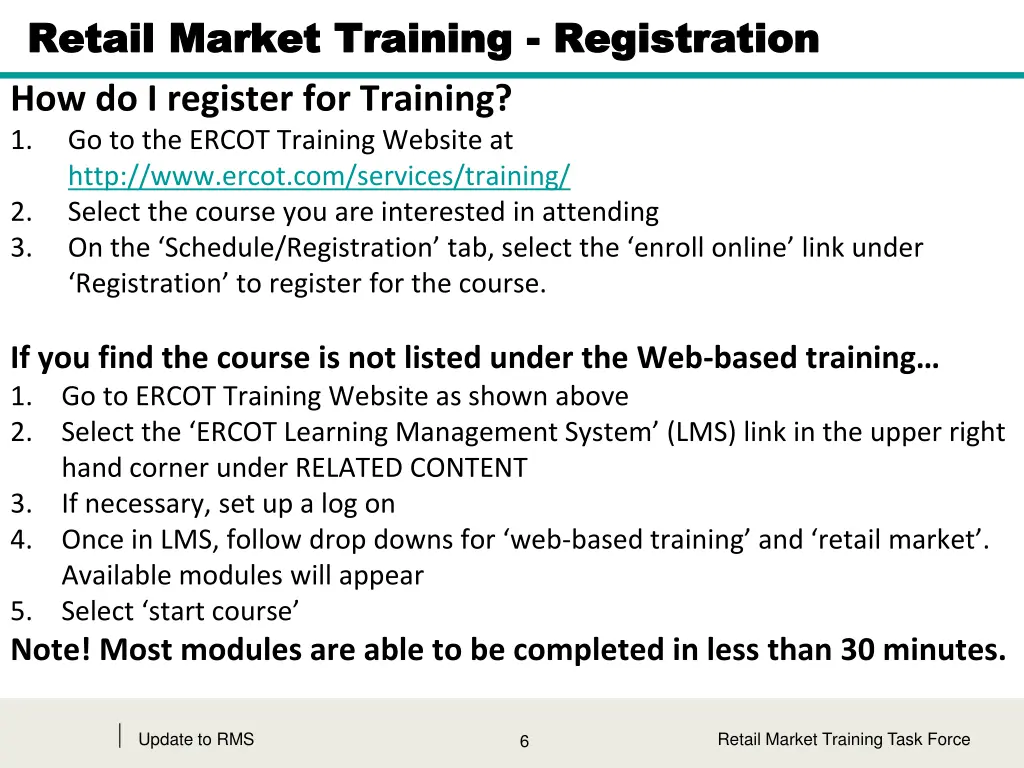 Retail Market Training - Registration

How do I register for Training?
1. Go to the ERCOT Training Website at http://www.ercot.com/services/training/
2. Select the course you are interested in attending
3. On the ‘Schedule/Registration’ tab, select the ‘enroll online’ link under ‘Registration’ to register for the course.

If you find the course is not listed under the Web-based training…
1. Go to ERCOT Training Website as shown above
2. Select the ‘ERCOT Learning Management System’ (LMS) link in the upper right hand corner under RELATED CONTENT
3. If necessary, set up a log on
4. Once in LMS, follow drop downs for ‘web-based training’ and ‘retail market’. Available modules will appear
5. Select ‘start course’
Note! Most modules are able to be completed in less than 30 minutes.

Update to RMS
6
Retail Market Training Task Force